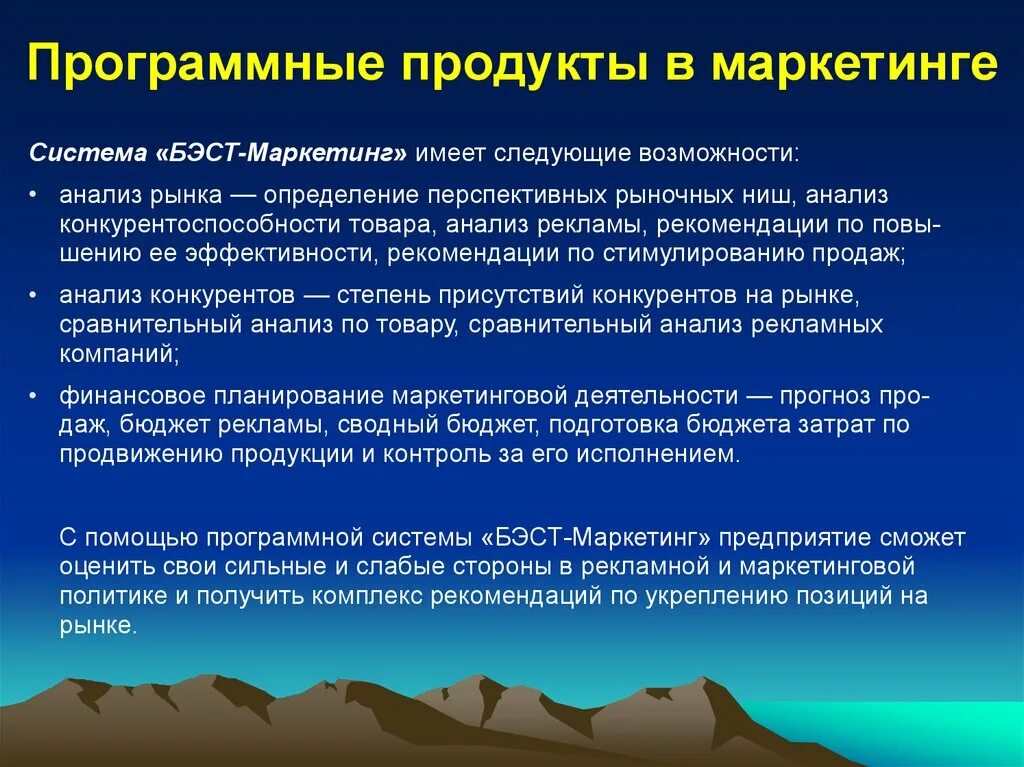 Программные продукты в маркетинге

Система «БЭСТ-Маркетинг» имеет следующие возможности:

• анализ рынка — определение перспективных рыночных ниш, анализ конкурентоспособности товара, анализ рекламы, рекомендации по повышению ее эффективности, рекомендации по стимулированию продаж;

• анализ конкурентов — степень присутствий конкурентов на рынке, сравнительный анализ по товару, сравнительный анализ рекламных компаний;

• финансовое планирование маркетинговой деятельности — прогноз продаж, бюджет рекламы, сводный бюджет, подготовка бюджета затрат по продвижению продукции и контроль за его исполнением.

С помощью программной системы «БЭСТ-Маркетинг» предприятие сможет оценить свои сильные и слабые стороны в рекламной и маркетинговой политике и получить комплекс рекомендаций по укреплению позиций на рынке.